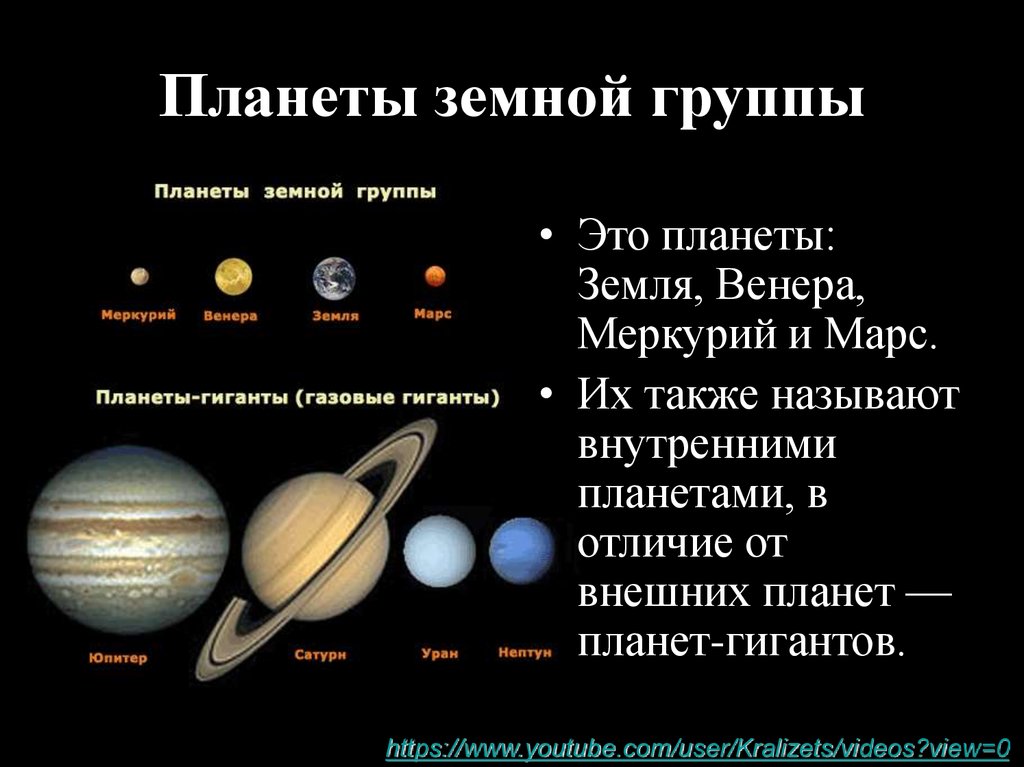 Планеты земной группы

Планеты земной группы

Меркурий Венера Земля Марс

Планеты-гиганты (газовые гиганты)

Юпитер Сатурн Уран Нептун

• Это планеты: Земля, Венера, Меркурий и Марс.
• Их также называют внутренними планетами, в отличие от внешних планет — планет-гигантов.

https://www.youtube.com/user/Kralizets/videos?view=0